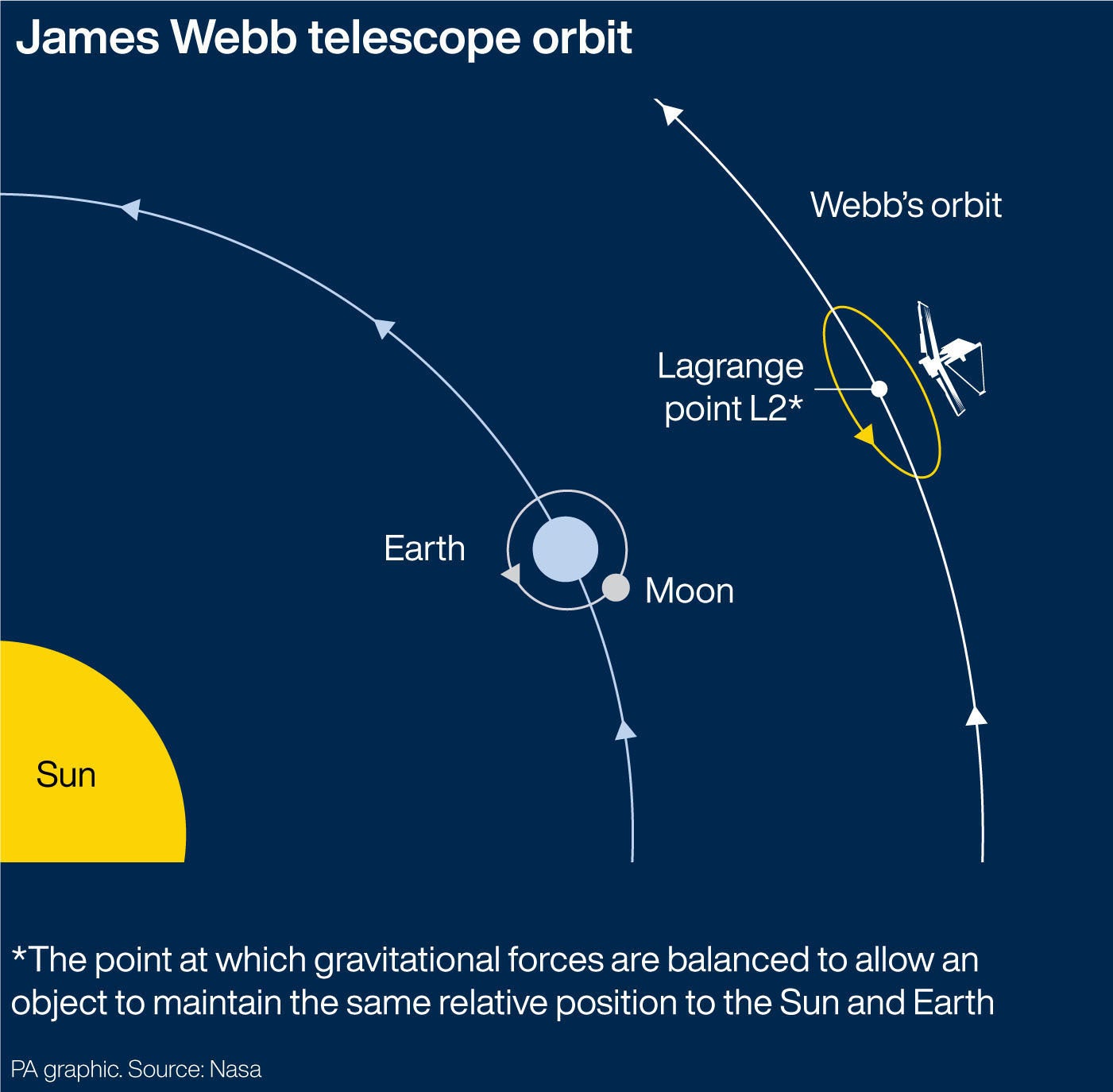 James Webb telescope orbit

Webb's orbit

Lagrange point L2*

Earth

Moon

Sun

*The point at which gravitational forces are balanced to allow an object to maintain the same relative position to the Sun and Earth

PA graphic. Source: Nasa